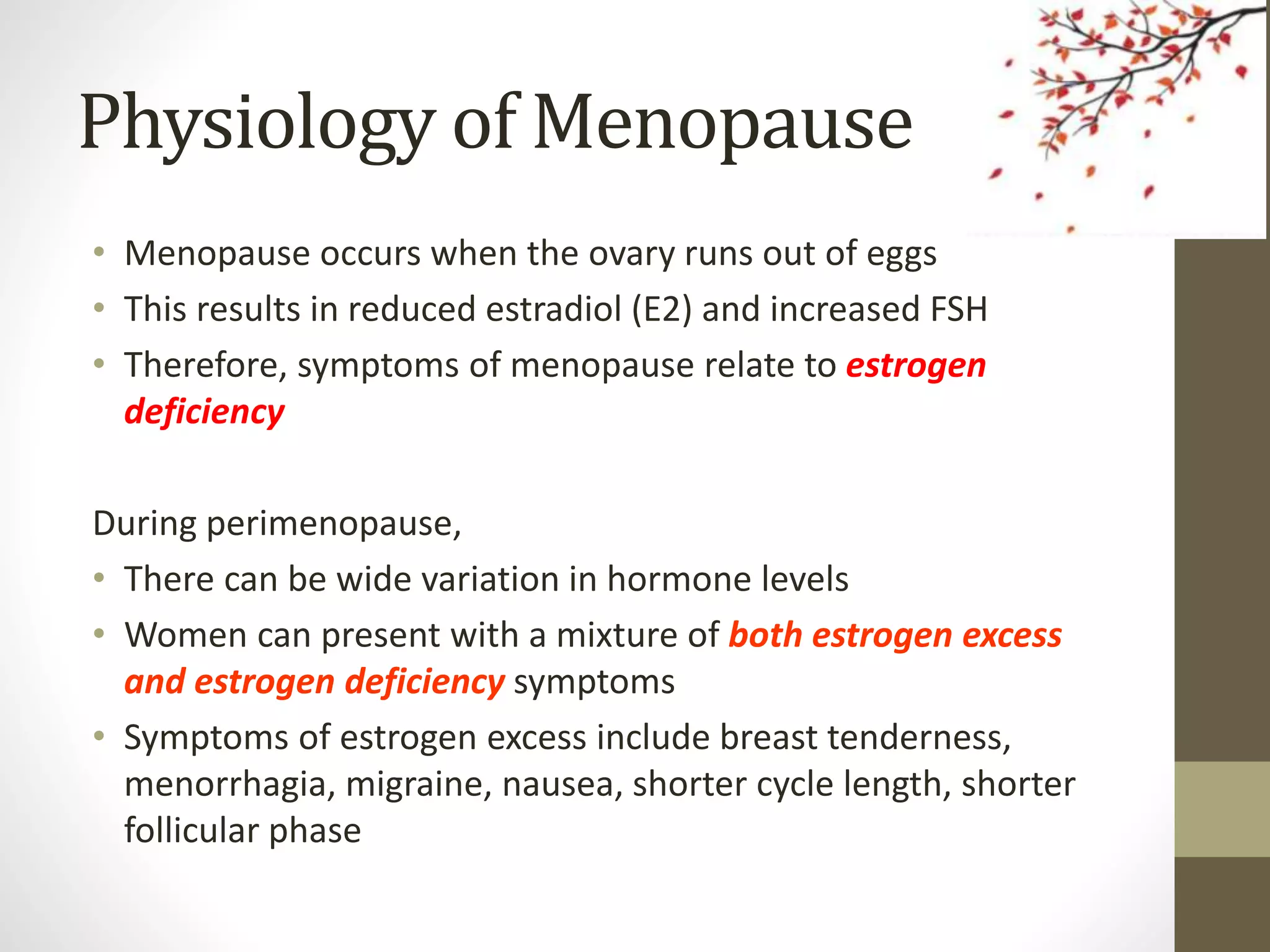 Physiology of Menopause

• Menopause occurs when the ovary runs out of eggs
• This results in reduced estradiol (E2) and increased FSH
• Therefore, symptoms of menopause relate to estrogen deficiency

During perimenopause,
• There can be wide variation in hormone levels
• Women can present with a mixture of both estrogen excess and estrogen deficiency symptoms
• Symptoms of estrogen excess include breast tenderness, menorrhagia, migraine, nausea, shorter cycle length, shorter follicular phase